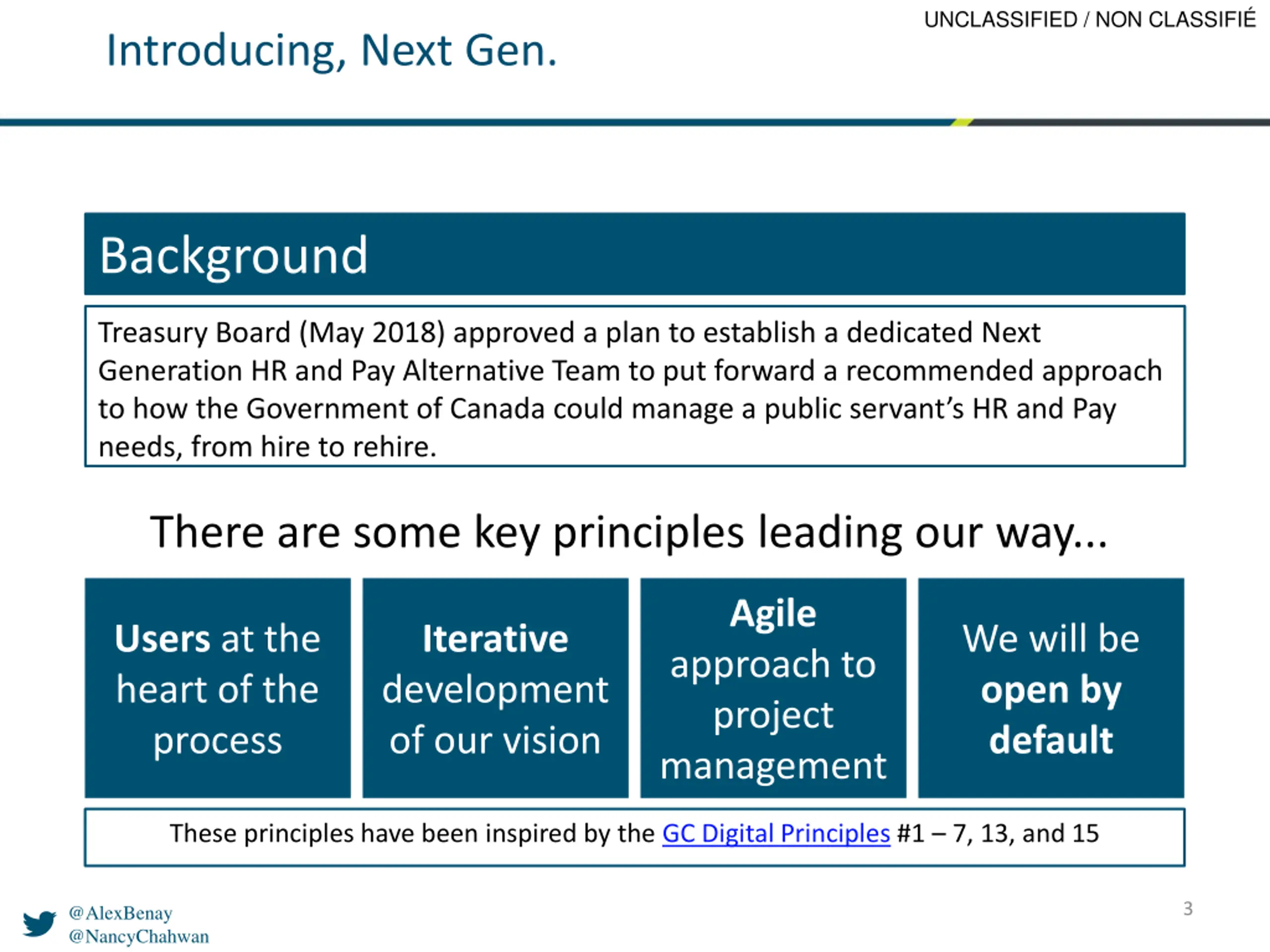 UNCLASSIFIED / NON CLASSIFIÉ

Introducing, Next Gen.

Background

Treasury Board (May 2018) approved a plan to establish a dedicated Next Generation HR and Pay Alternative Team to put forward a recommended approach to how the Government of Canada could manage a public servant's HR and Pay needs, from hire to rehire.

There are some key principles leading our way...

Users at the heart of the process

Iterative development of our vision

Agile approach to project management

We will be open by default

These principles have been inspired by the GC Digital Principles #1 – 7, 13, and 15

@AlexBenay
@NancyChahwan

3